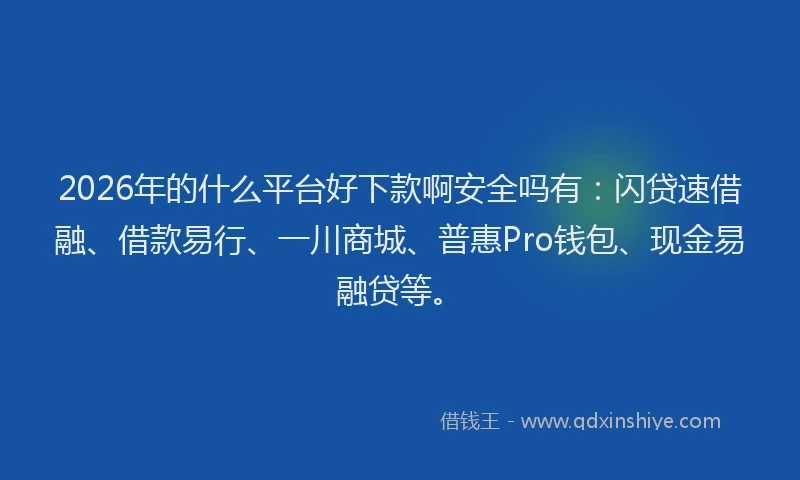 2026年的什么平台好下款啊安全吗有：闪贷速借融、借款易行、一川商城、普惠Pro钱包、现金易融贷等。

借钱王 - www.qdxinshiye.com